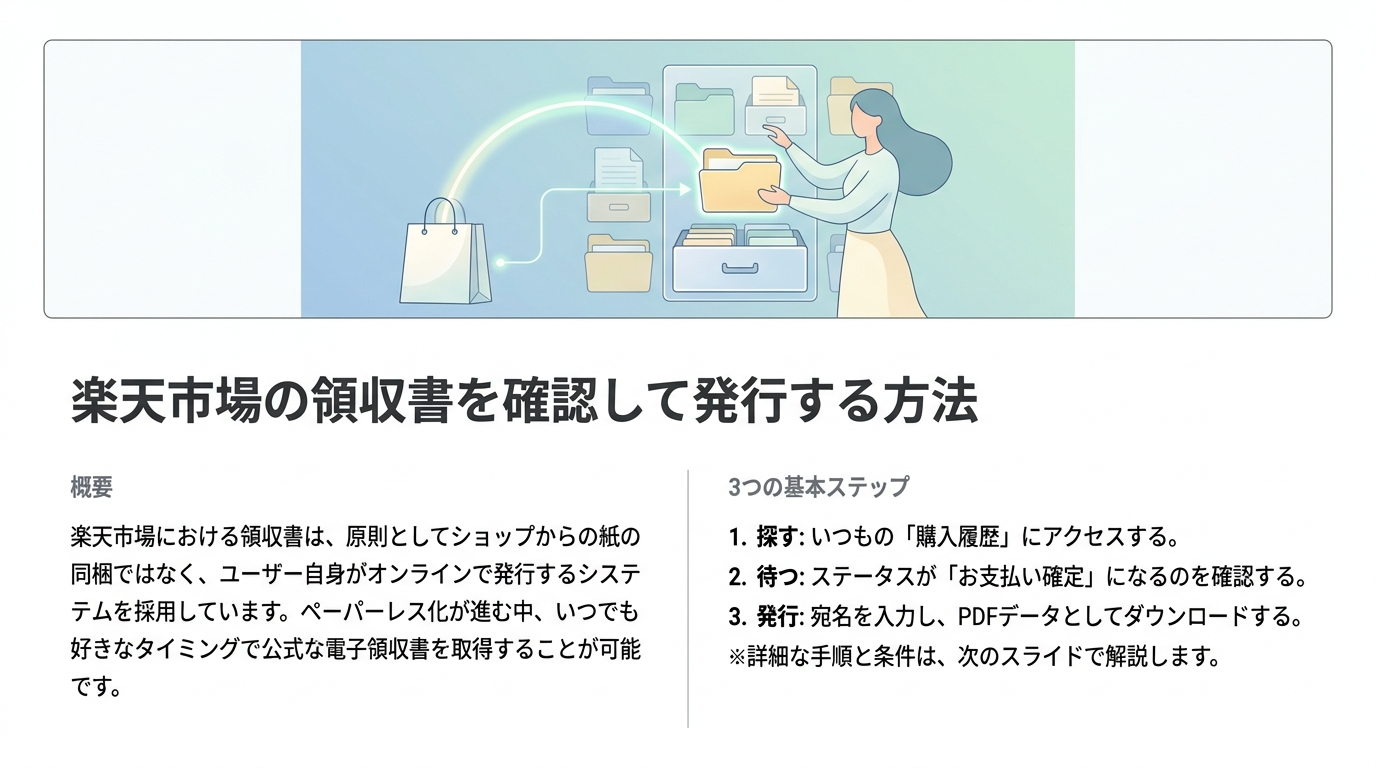 楽天市場の領収書を確認して発行する方法

概要

楽天市場における領収書は、原則としてショップからの紙の同梱ではなく、ユーザー自身がオンラインで発行するシステムを採用しています。ペーパーレス化が進む中、いつでも好きなタイミングで公式な電子領収書を取得することが可能です。

3つの基本ステップ

1. 探す: いつもの「購入履歴」にアクセスする。
2. 待つ: ステータスが「お支払い確定」になるのを確認する。
3. 発行: 宛名を入力し、PDFデータとしてダウンロードする。
※詳細な手順と条件は、次のスライドで解説します。